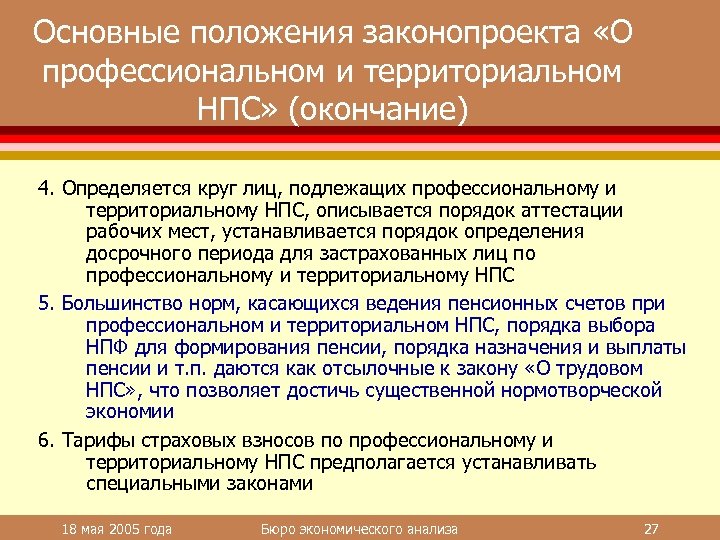 Основные положения законопроекта «О профессиональном и территориальном НПС» (окончание)

4. Определяется круг лиц, подлежащих профессиональному и территориальному НПС, описывается порядок аттестации рабочих мест, устанавливается порядок определения досрочного периода для застрахованных лиц по профессиональному и территориальному НПС

5. Большинство норм, касающихся ведения пенсионных счетов при профессиональном и территориальном НПС, порядка выбора НПФ для формирования пенсии, порядка назначения и выплаты пенсии и т.п. даются как отсылочные к закону «О трудовом НПС», что позволяет достичь существенной нормотворческой экономии

6. Тарифы страховых взносов по профессиональному и территориальному НПС предполагается устанавливать специальными законами

18 мая 2005 года

Бюро экономического анализа

27